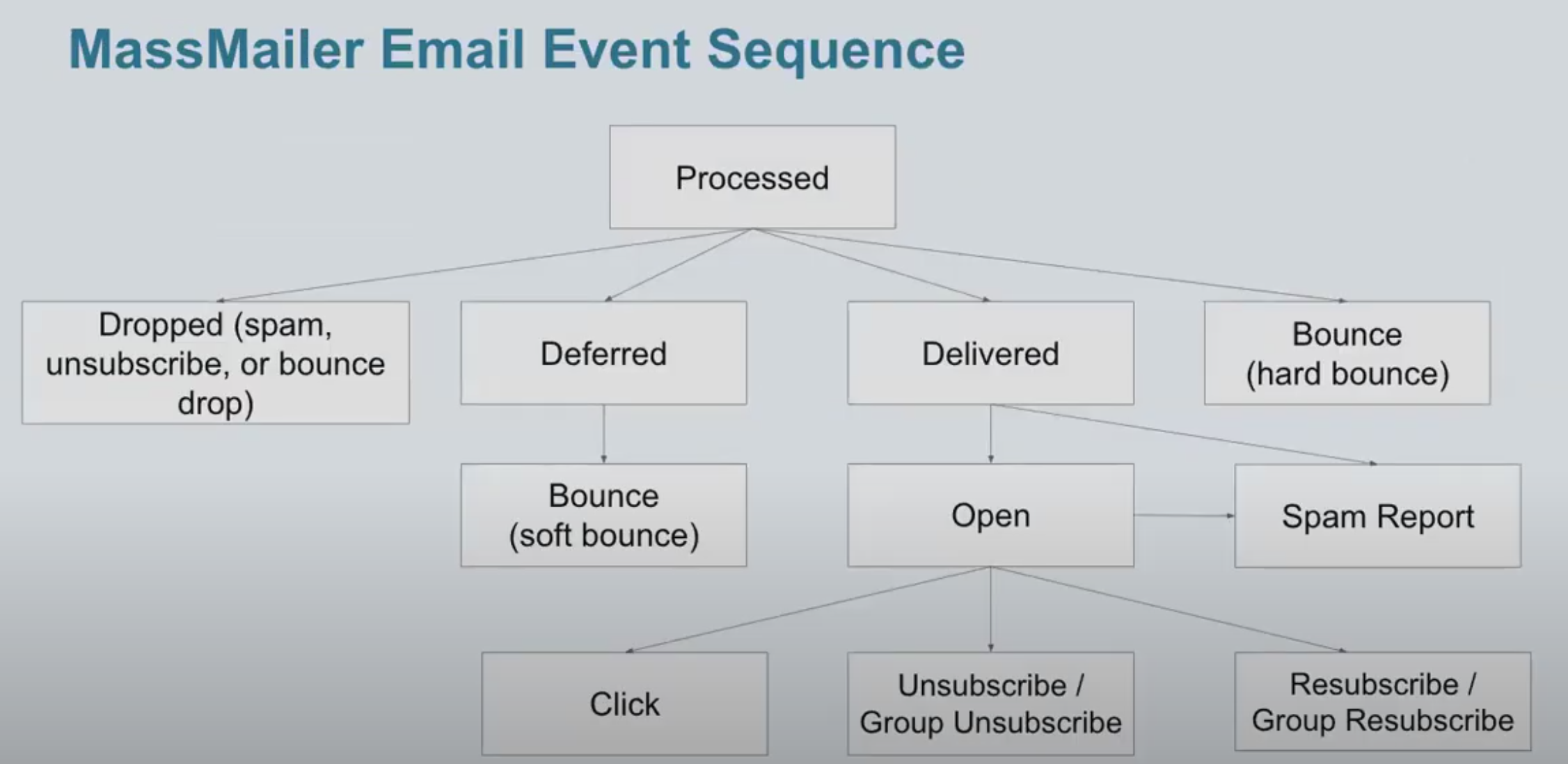 MassMailer Email Event Sequence

Processed

Dropped (spam, unsubscribe, or bounce drop)

Deferred

Delivered

Bounce (hard bounce)

Bounce (soft bounce)

Open

Spam Report

Click

Unsubscribe / Group Unsubscribe

Resubscribe / Group Resubscribe